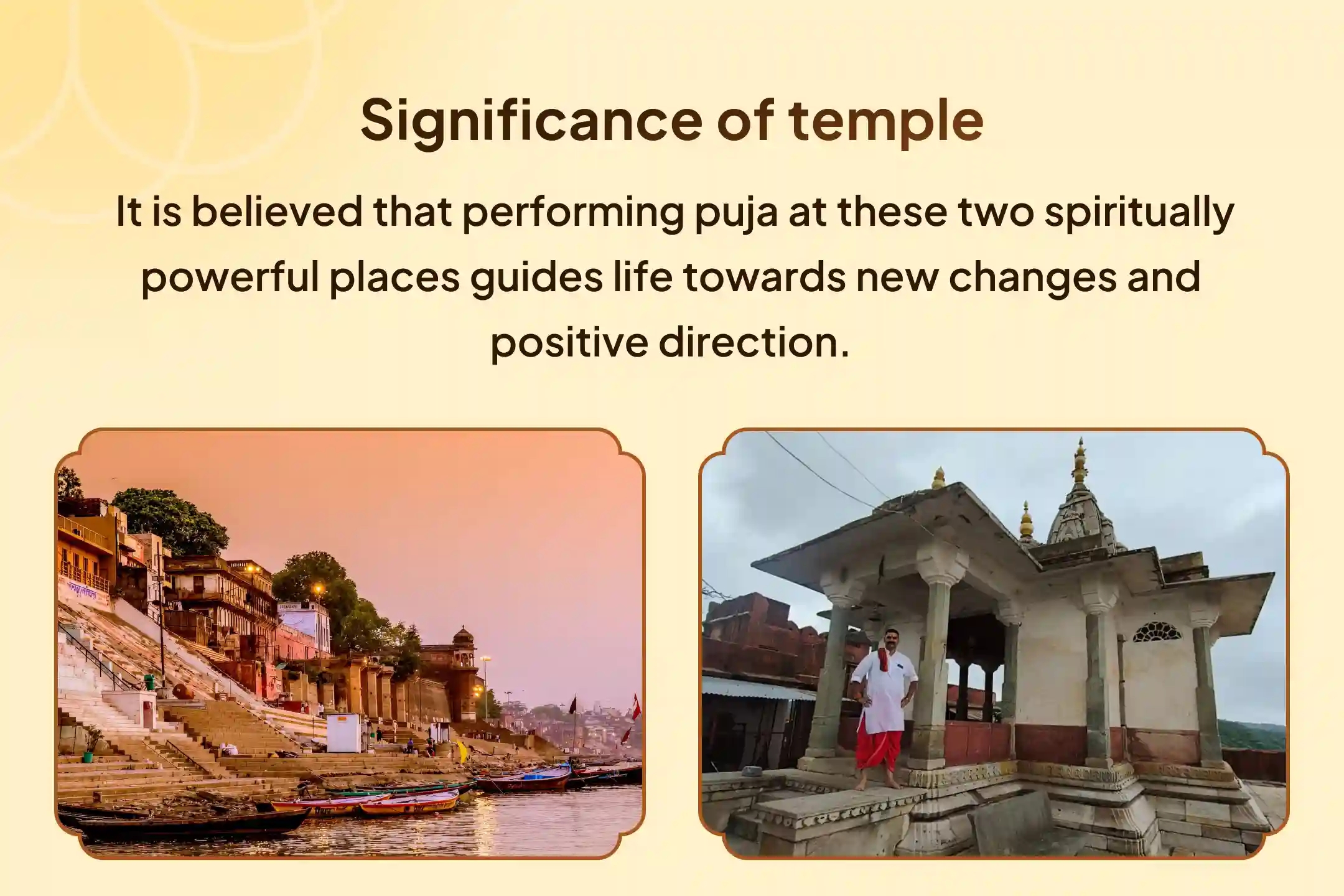 Significance of temple

It is believed that performing puja at these two spiritually powerful places guides life towards new changes and positive direction.